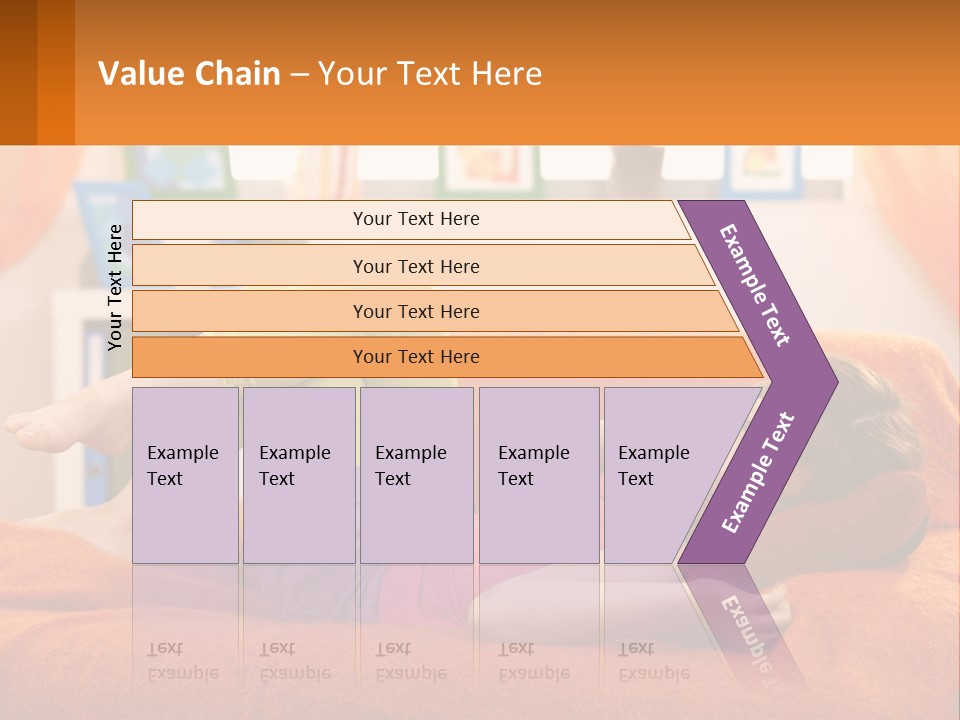 Value Chain – Your Text Here

Your Text Here

Your Text Here

Your Text Here

Your Text Here

Your Text Here

Example Text

Example Text

Example Text

Example Text

Example Text

Example Text

Example Text